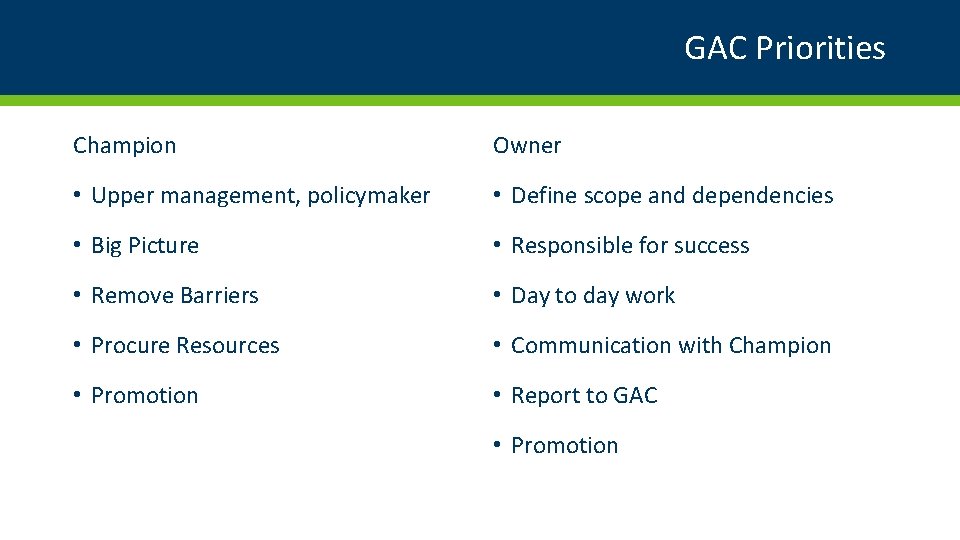 GAC Priorities

Champion

• Upper management, policymaker
• Big Picture
• Remove Barriers
• Procure Resources
• Promotion

Owner

• Define scope and dependencies
• Responsible for success
• Day to day work
• Communication with Champion
• Report to GAC
• Promotion